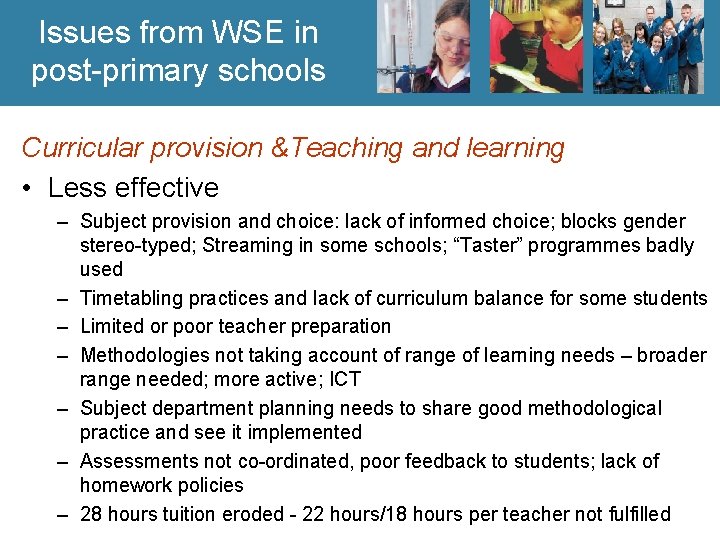 Issues from WSE in post-primary schools

Curricular provision &Teaching and learning

• Less effective
– Subject provision and choice: lack of informed choice; blocks gender stereo-typed; Streaming in some schools; “Taster” programmes badly used
– Timetabling practices and lack of curriculum balance for some students
– Limited or poor teacher preparation
– Methodologies not taking account of range of learning needs – broader range needed; more active; ICT
– Subject department planning needs to share good methodological practice and see it implemented
– Assessments not co-ordinated, poor feedback to students; lack of homework policies
– 28 hours tuition eroded - 22 hours/18 hours per teacher not fulfilled